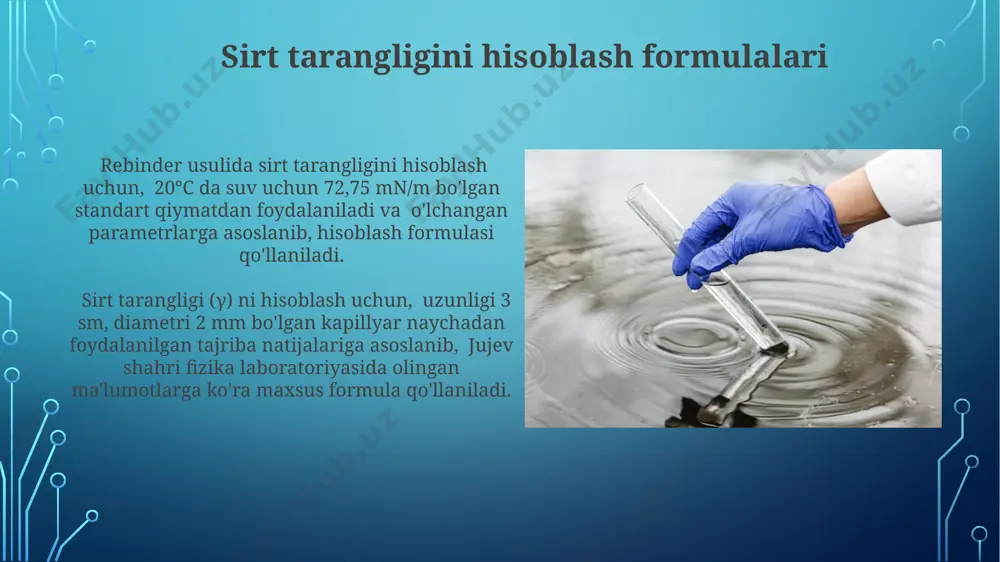 Sirt tarangligini hisoblash formulalari

Rebinder usulida sirt tarangligini hisoblash uchun, 20°C da suv uchun 72,75 mN/m bo'lgan standart qiymatdan foydalaniladi va o'lchangan parametrlarga asoslanib, hisoblash formulasi qo'llaniladi.

Sirt tarangligi (γ) ni hisoblash uchun, uzunligi 3 sm, diametri 2 mm bo'lgan kapillyar naychadan foydalanilgan tajriba natijalariga asoslanib, Jujev shahri fizika laboratoriyasida olingan ma'lumotlarga ko'ra maxsus formula qo'llaniladi.

FayllHub.uz FayllHub.uz FayllHub.uz FayllHub.uz